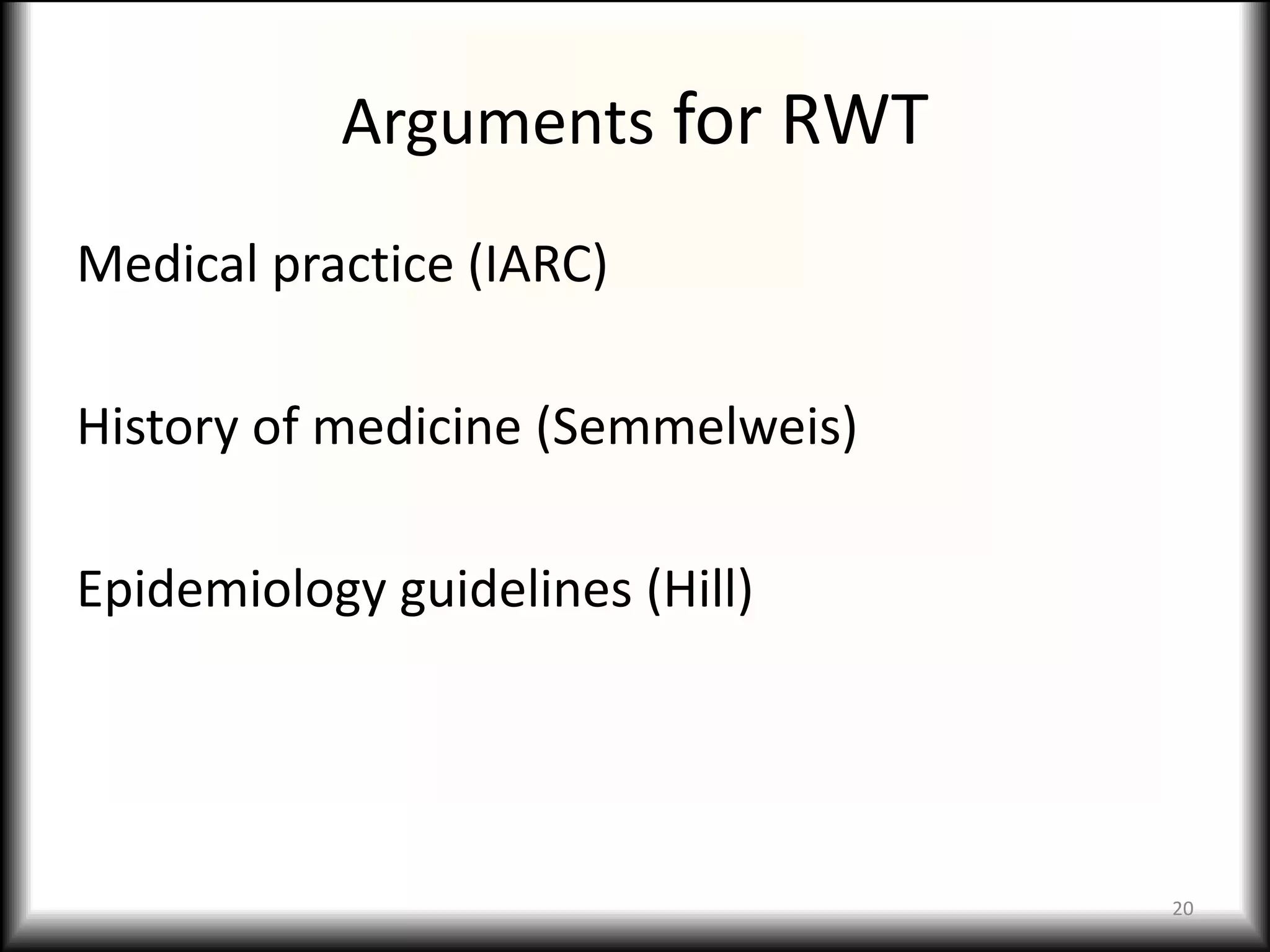 Arguments for RWT

Medical practice (IARC)

History of medicine (Semmelweis)

Epidemiology guidelines (Hill)

20